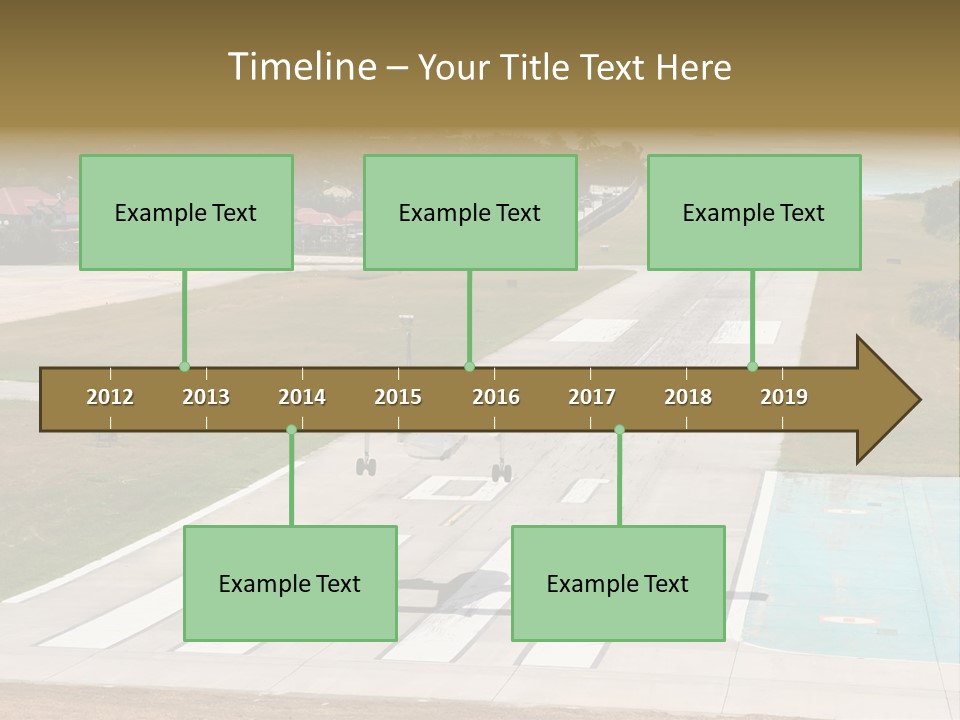 Timeline – Your Title Text Here

Example Text

Example Text

Example Text

2012 2013 2014 2015 2016 2017 2018 2019

Example Text

Example Text